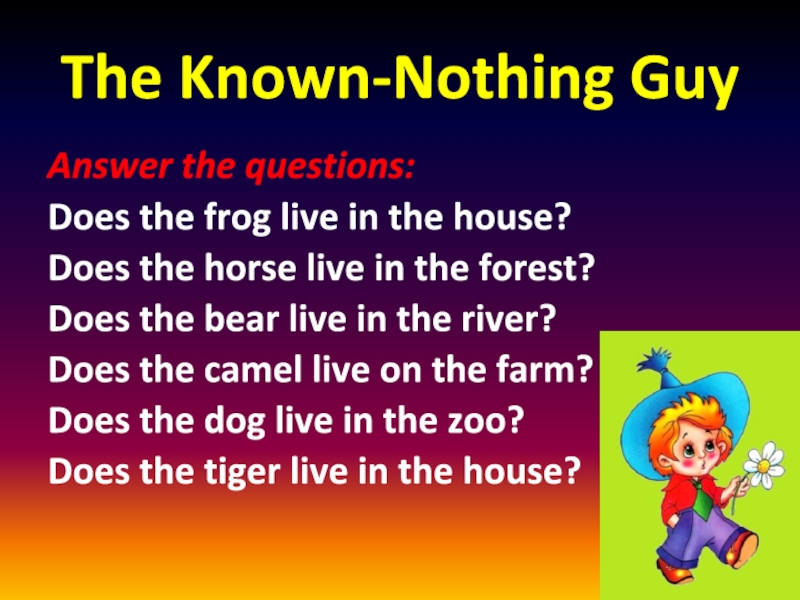 The Known-Nothing Guy

Answer the questions:
Does the frog live in the house?
Does the horse live in the forest?
Does the bear live in the river?
Does the camel live on the farm?
Does the dog live in the zoo?
Does the tiger live in the house?